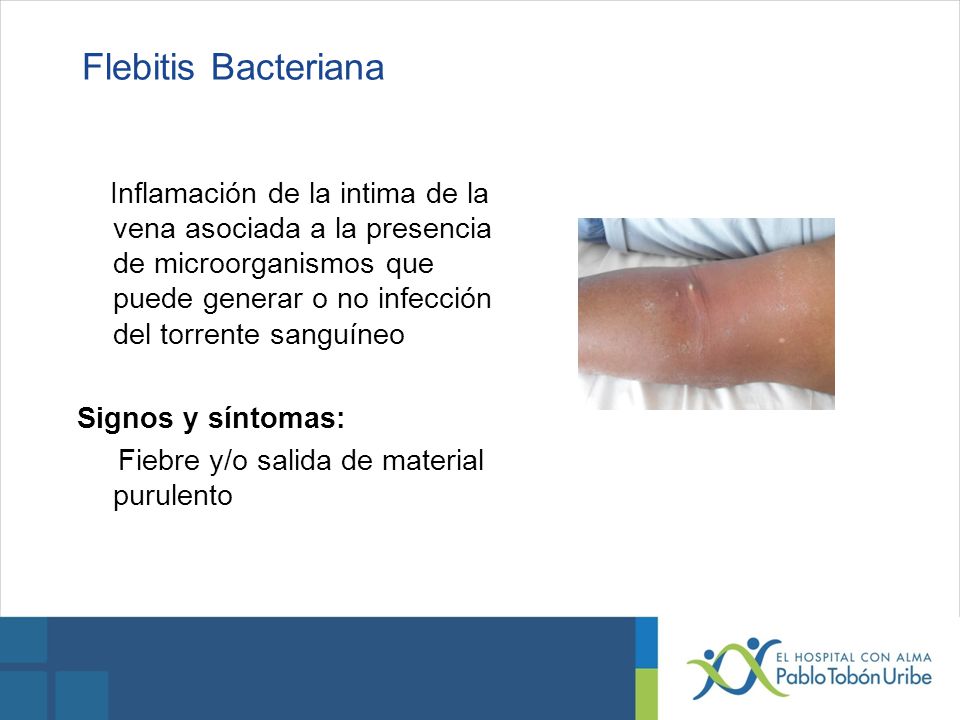 Flebitis Bacteriana

Inflamación de la intima de la vena asociada a la presencia de microorganismos que puede generar o no infección del torrente sanguíneo

Signos y síntomas:

Fiebre y/o salida de material purulento

EL HOSPITAL CON ALMA
Pablo Tobón Uribe